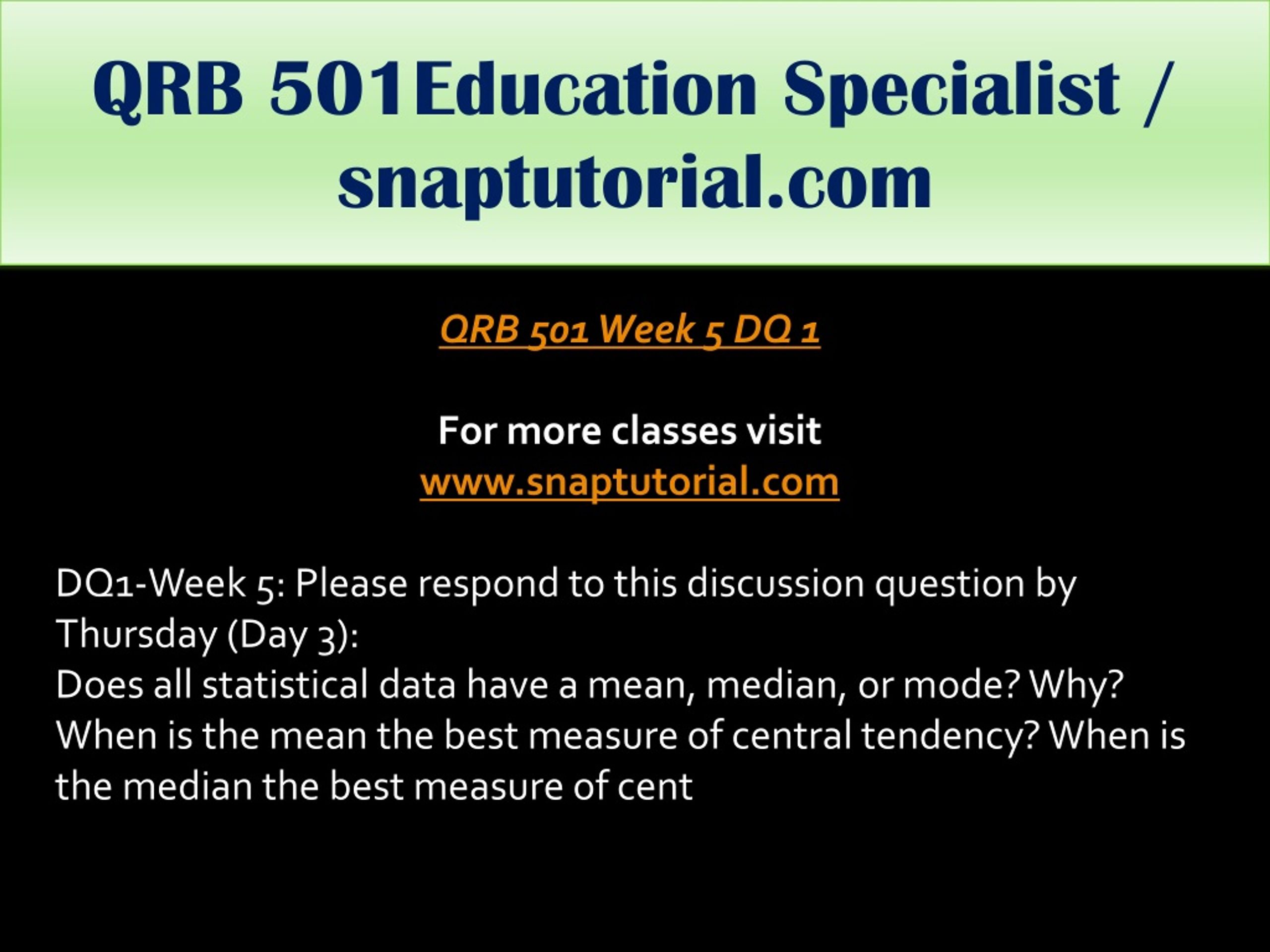 QRB 501Education Specialist / snaptutorial.com

QRB 501 Week 5 DQ 1

For more classes visit
www.snaptutorial.com

DQ1-Week 5: Please respond to this discussion question by Thursday (Day 3):
Does all statistical data have a mean, median, or mode? Why? When is the mean the best measure of central tendency? When is the median the best measure of cent